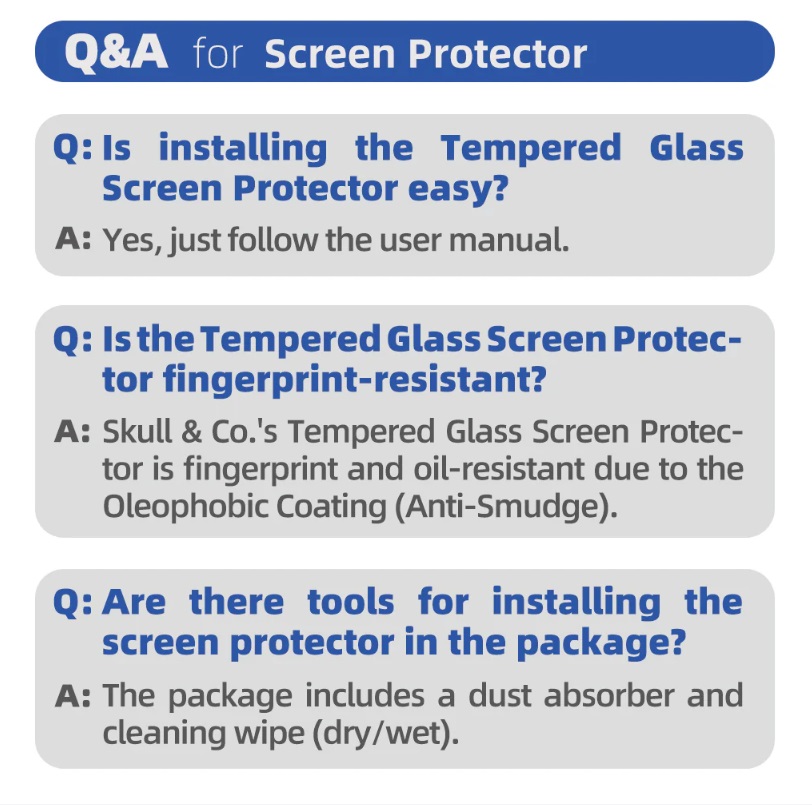 Q&A for Screen Protector

Q: Is installing the Tempered Glass Screen Protector easy?

A: Yes, just follow the user manual.

Q: Is the Tempered Glass Screen Protector fingerprint-resistant?

A: Skull & Co.'s Tempered Glass Screen Protector is fingerprint and oil-resistant due to the Oleophobic Coating (Anti-Smudge).

Q: Are there tools for installing the screen protector in the package?

A: The package includes a dust absorber and cleaning wipe (dry/wet).